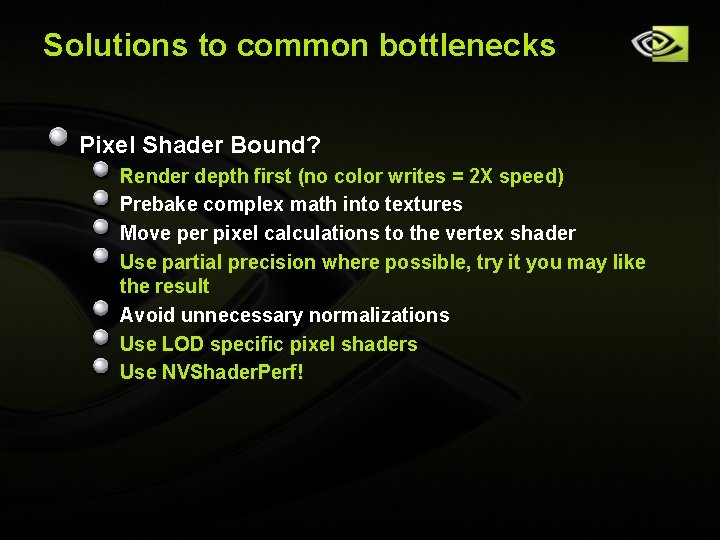 Solutions to common bottlenecks

• Pixel Shader Bound?
• Render depth first (no color writes = 2X speed)
• Prebake complex math into textures
• Move per pixel calculations to the vertex shader
• Use partial precision where possible, try it you may like the result
• Avoid unnecessary normalizations
• Use LOD specific pixel shaders
• Use NVShaderPerf!